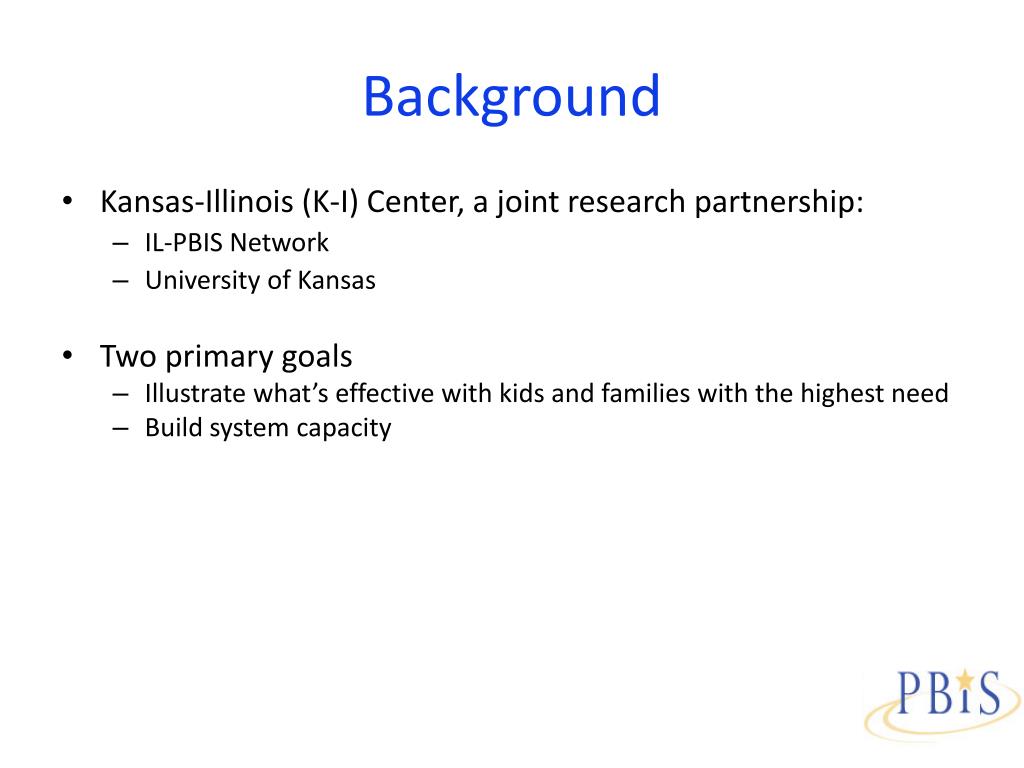 Background

• Kansas-Illinois (K-I) Center, a joint research partnership:
– IL-PBIS Network
– University of Kansas

• Two primary goals
– Illustrate what's effective with kids and families with the highest need
– Build system capacity

PBIS